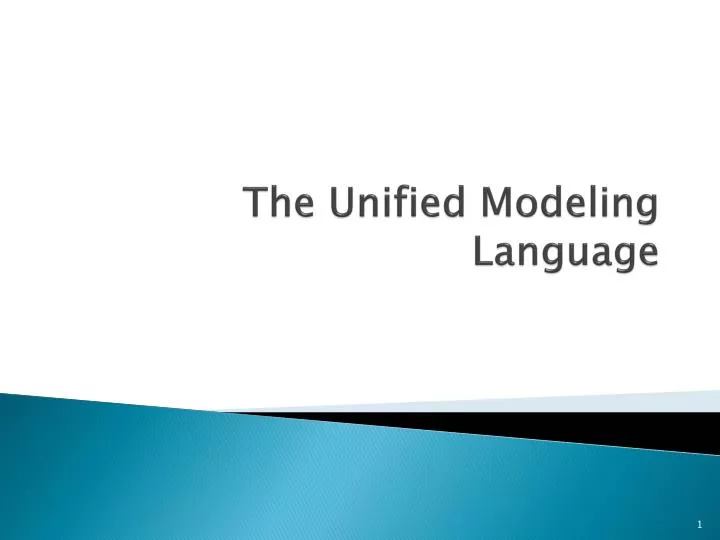 The Unified Modeling Language

1